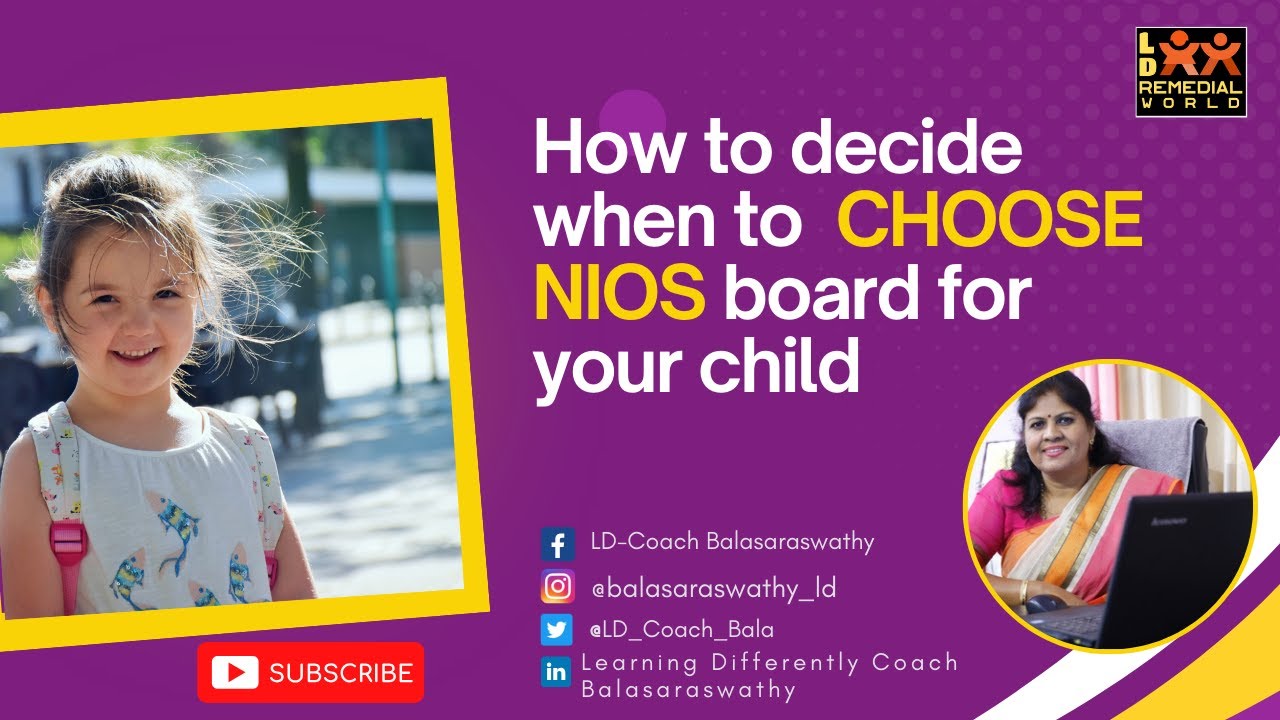 LD REMEDIAL WORLD

How to decide when to CHOOSE NIOS board for your child

LD-Coach Balasaraswathy

@balasaraswathy_ld

@LD_Coach_Bala

Learning Differently Coach Balasaraswathy

SUBSCRIBE

lenovo